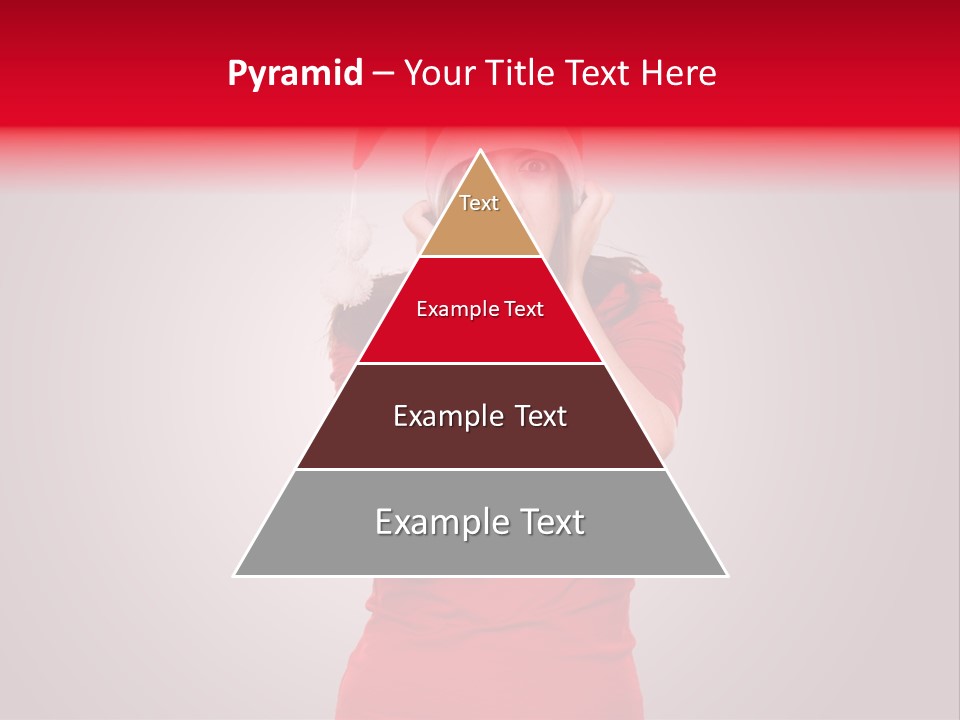 Pyramid – Your Title Text Here

Text

Example Text

Example Text

Example Text